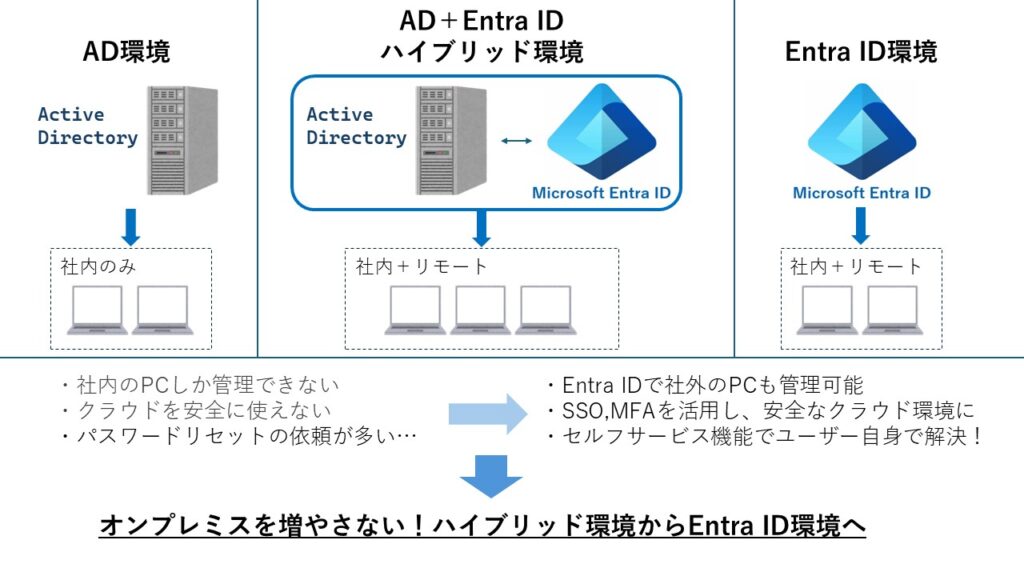 AD環境

Active Directory

社内のみ

AD＋Entra ID
ハイブリッド環境

Active Directory

Microsoft Entra ID

社内＋リモート

Entra ID環境

Microsoft Entra ID

社内＋リモート

・社内のPCしか管理できない
・クラウドを安全に使えない
・パスワードリセットの依頼が多い…

・Entra IDで社外のPCも管理可能
・SSO,MFAを活用し、安全なクラウド環境に
・セルフサービス機能でユーザー自身で解決！

オンプレミスを増やさない！ハイブリッド環境からEntra ID環境へ